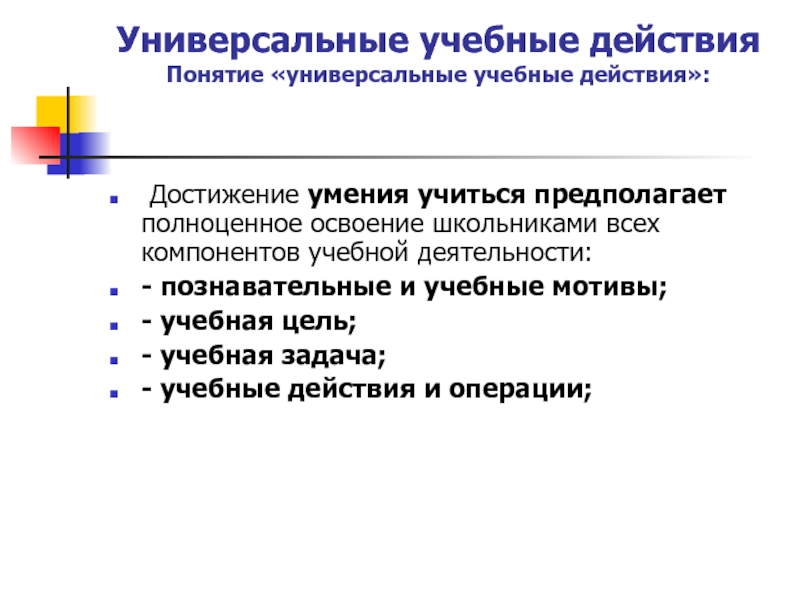 Универсальные учебные действия
Понятие «универсальные учебные действия»:

Достижение умения учиться предполагает полноценное освоение школьниками всех компонентов учебной деятельности:

- познавательные и учебные мотивы;

- учебная цель;

- учебная задача;

- учебные действия и операции;